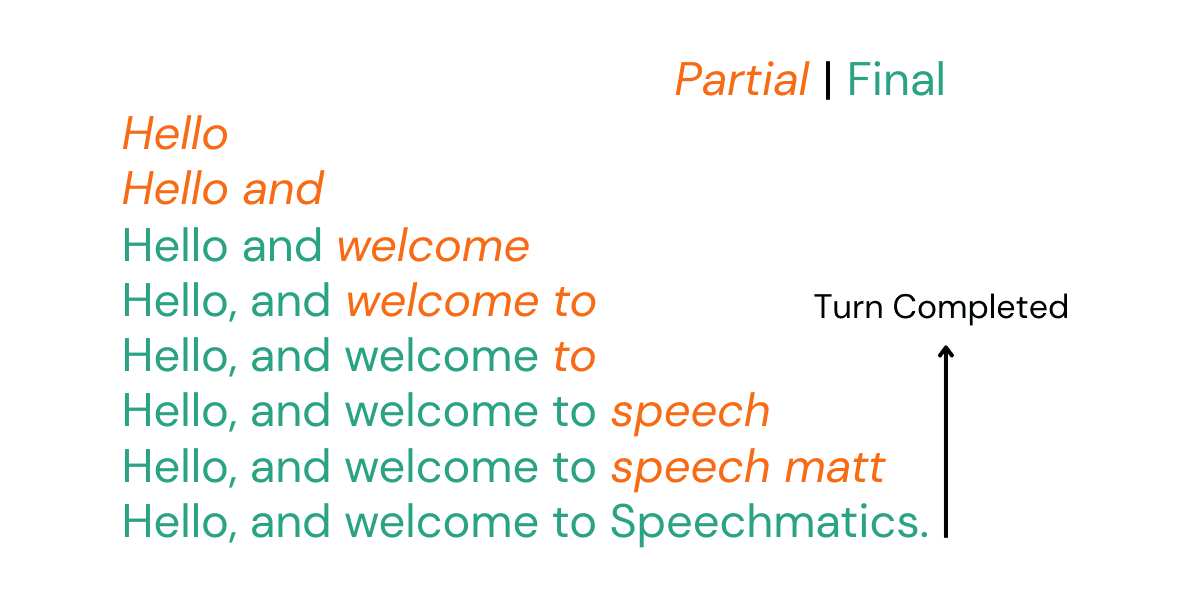 Partial | Final

Hello
Hello and
Hello and welcome
Hello, and welcome to
Hello, and welcome to
Hello, and welcome to speech
Hello, and welcome to speech matt
Hello, and welcome to Speechmatics.

Turn Completed